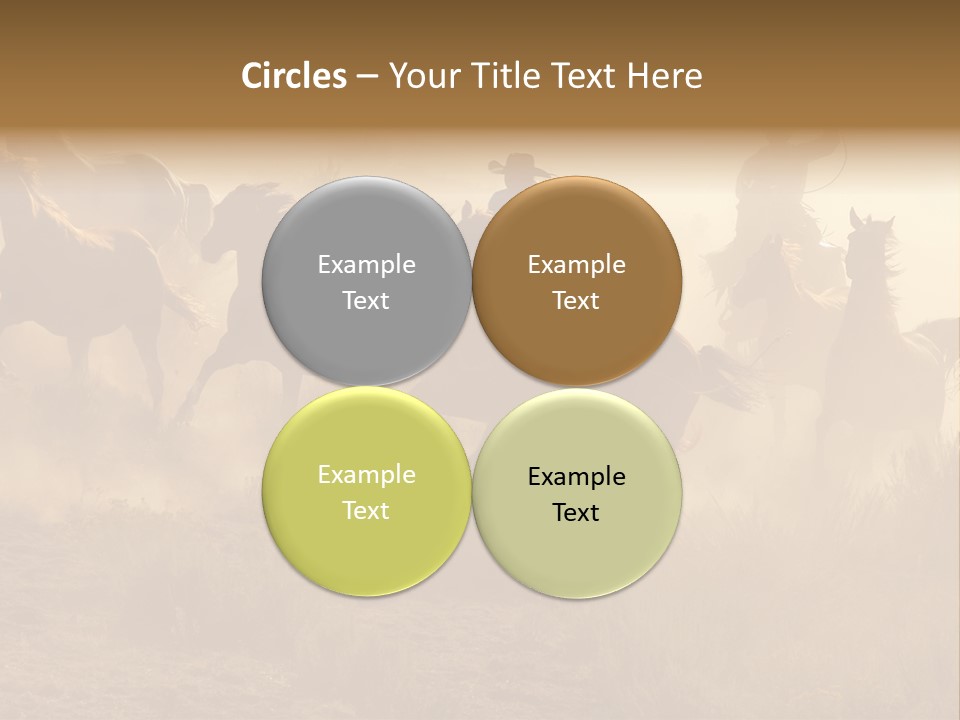 Circles – Your Title Text Here

Example Text

Example Text

Example Text

Example Text